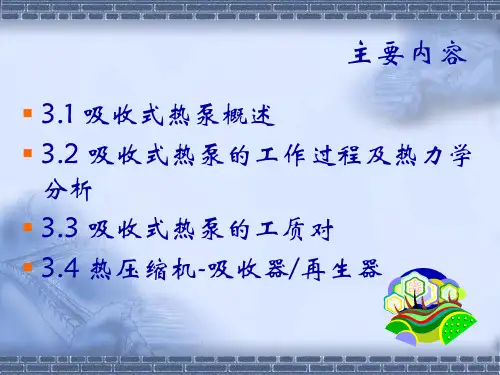 主要内容

3.1 吸收式热泵概述

3.2 吸收式热泵的工作过程及热力学分析

3.3 吸收式热泵的工质对

3.4 热压缩机-吸收器/再生器